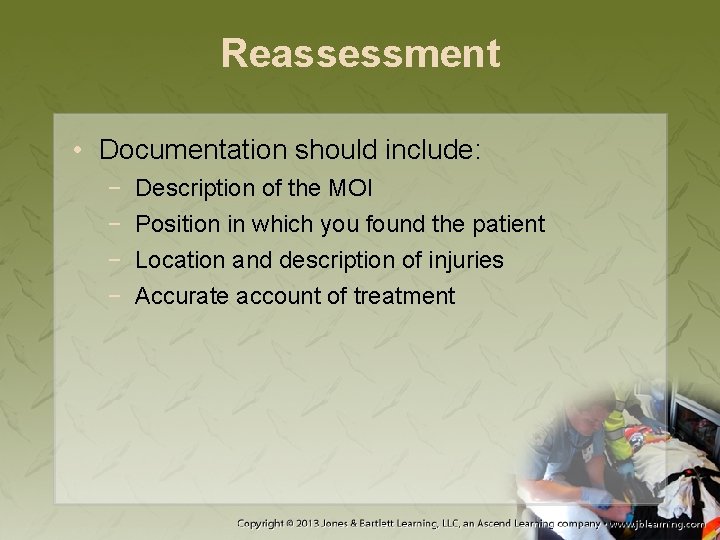 Reassessment

• Documentation should include:
 − Description of the MOI
 − Position in which you found the patient
 − Location and description of injuries
 − Accurate account of treatment

Copyright © 2013 Jones & Bartlett Learning, LLC, an Ascend Learning company • www.jblearning.com